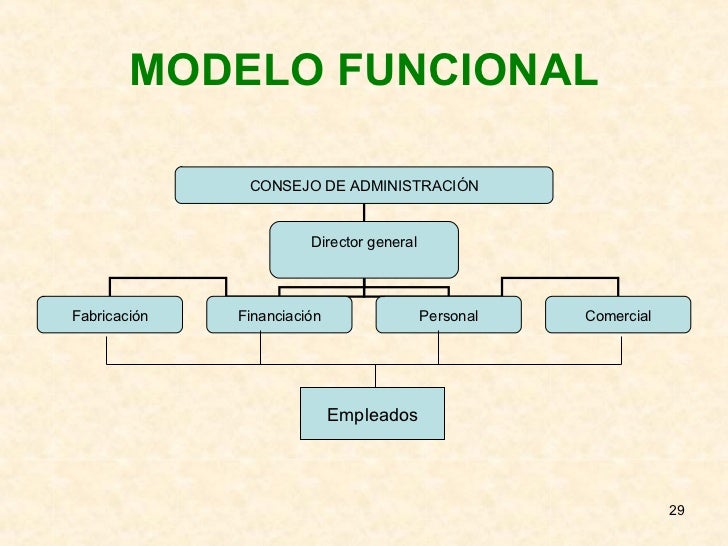 MODELO FUNCIONAL

CONSEJO DE ADMINISTRACIÓN

Director general

Fabricación

Financiación

Personal

Comercial

Empleados

29